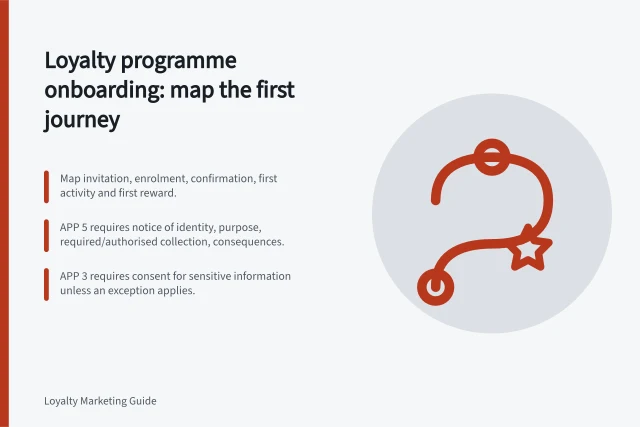 Loyalty programme onboarding: map the first journey

Map invitation, enrolment, confirmation, first activity and first reward.

APP 5 requires notice of identity, purpose, required/authorised collection, consequences.

APP 3 requires consent for sensitive information unless an exception applies.

Loyalty Marketing Guide